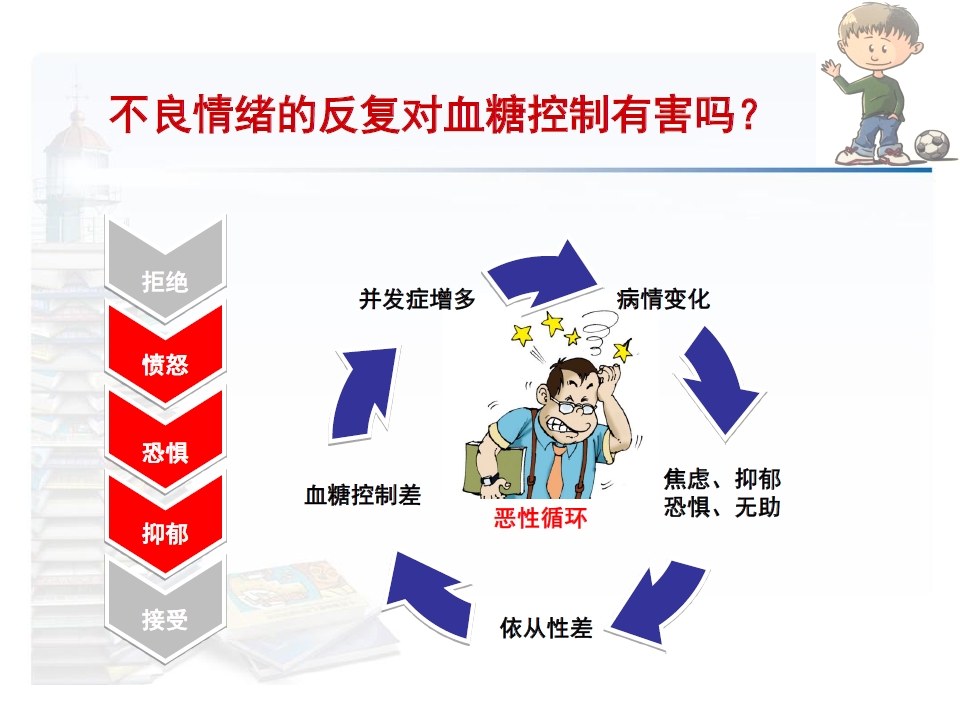 不良情绪的反复对血糖控制有害吗？

拒绝

愤怒

恐惧

抑郁

接受

并发症增多

病情变化

焦虑、抑郁
恐惧、无助

依从性差

血糖控制差

恶性循环